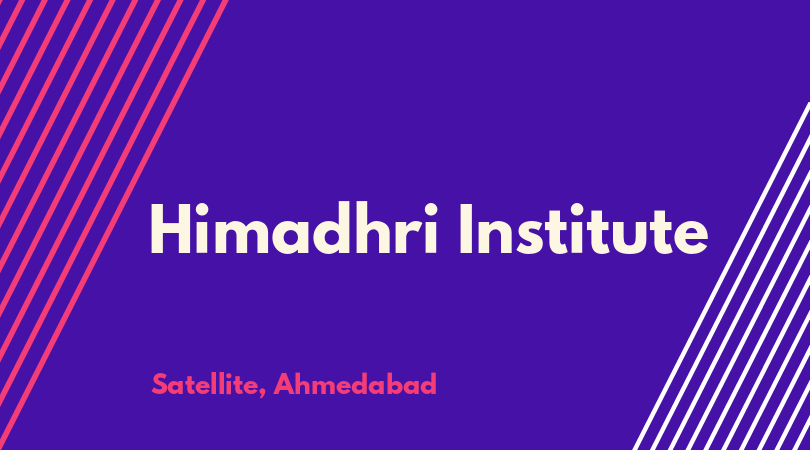 Himadhri Institute

Satellite, Ahmedabad